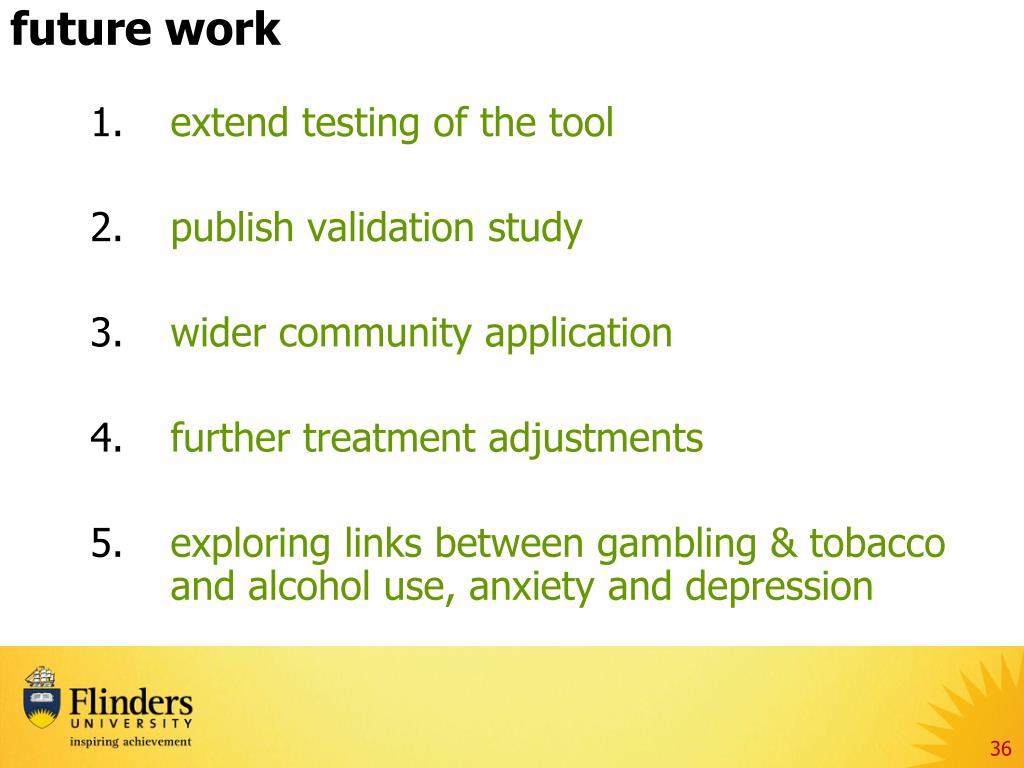 future work

1. extend testing of the tool

2. publish validation study

3. wider community application

4. further treatment adjustments

5. exploring links between gambling & tobacco and alcohol use, anxiety and depression

Flinders
UNIVERSITY
inspiring achievement

36